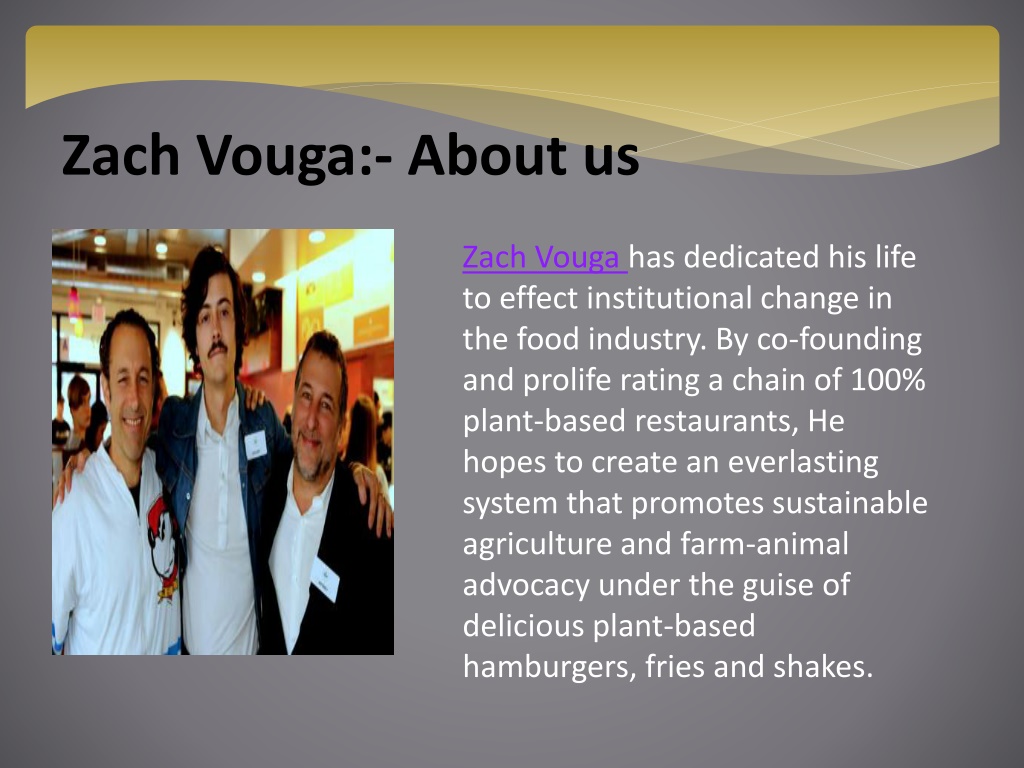 Zach Vouga:- About us

Zach Vouga has dedicated his life to effect institutional change in the food industry. By co-founding and prolife rating a chain of 100% plant-based restaurants, He hopes to create an everlasting system that promotes sustainable agriculture and farm-animal advocacy under the guise of delicious plant-based hamburgers, fries and shakes.